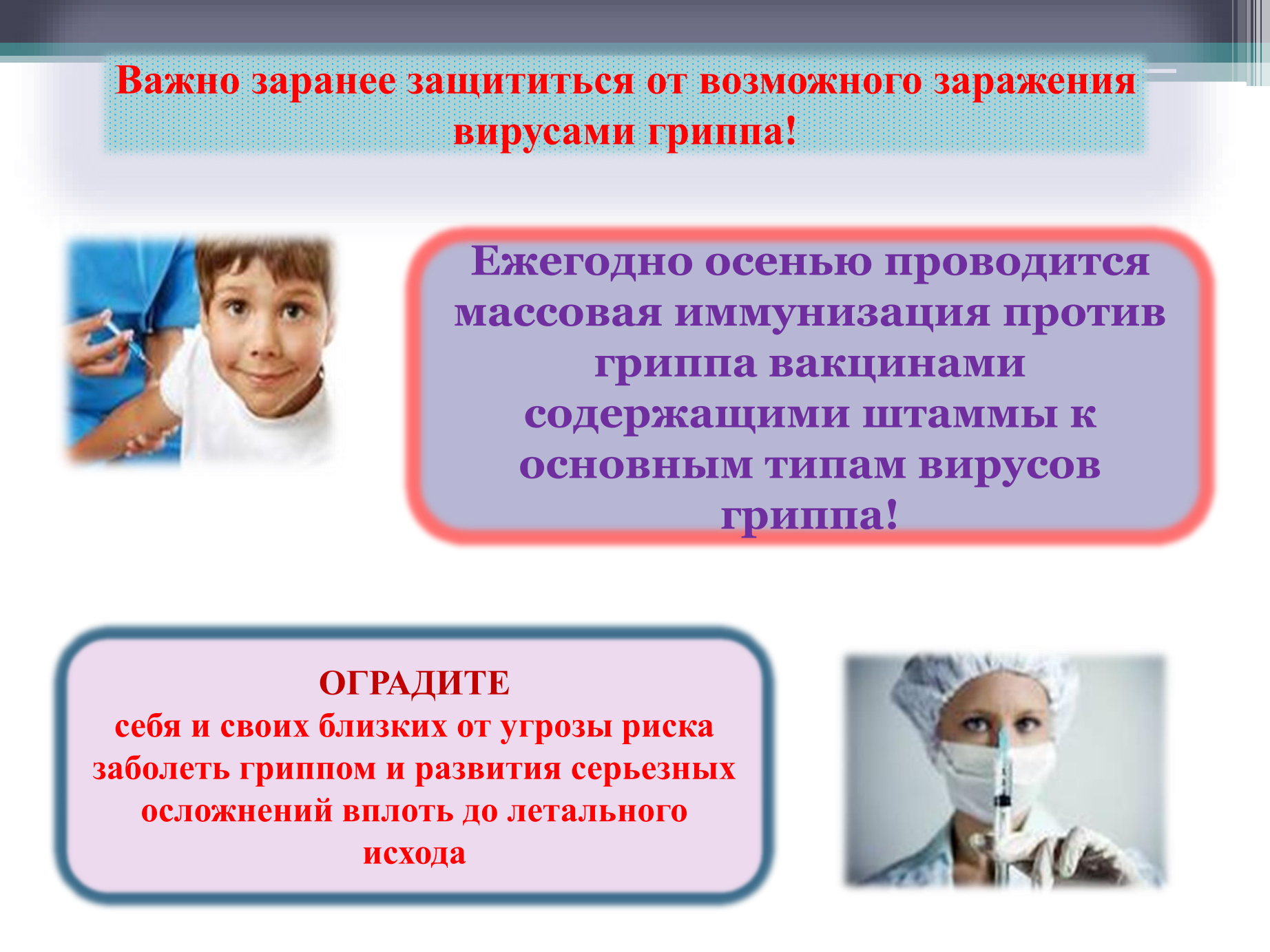 Важно заранее защититься от возможного заражения вирусами гриппа!

Ежегодно осенью проводится массовая иммунизация против гриппа вакцинами содержащими штаммы к основным типам вирусов гриппа!

ОГРАДИТЕ
себя и своих близких от угрозы риска заболеть гриппом и развития серьезных осложнений вплоть до летального исхода